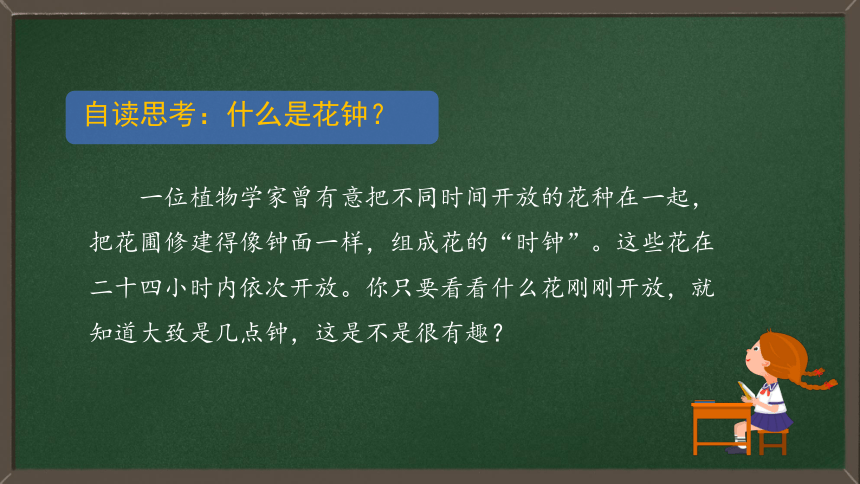 自读思考：什么是花钟？

一位植物学家曾有意把不同时间开放的花种在一起，把花圃修建得像钟面一样，组成花的“时钟”。这些花在二十四小时内依次开放。你只要看看什么花刚刚开放，就知道大致是几点钟，这是不是很有趣？